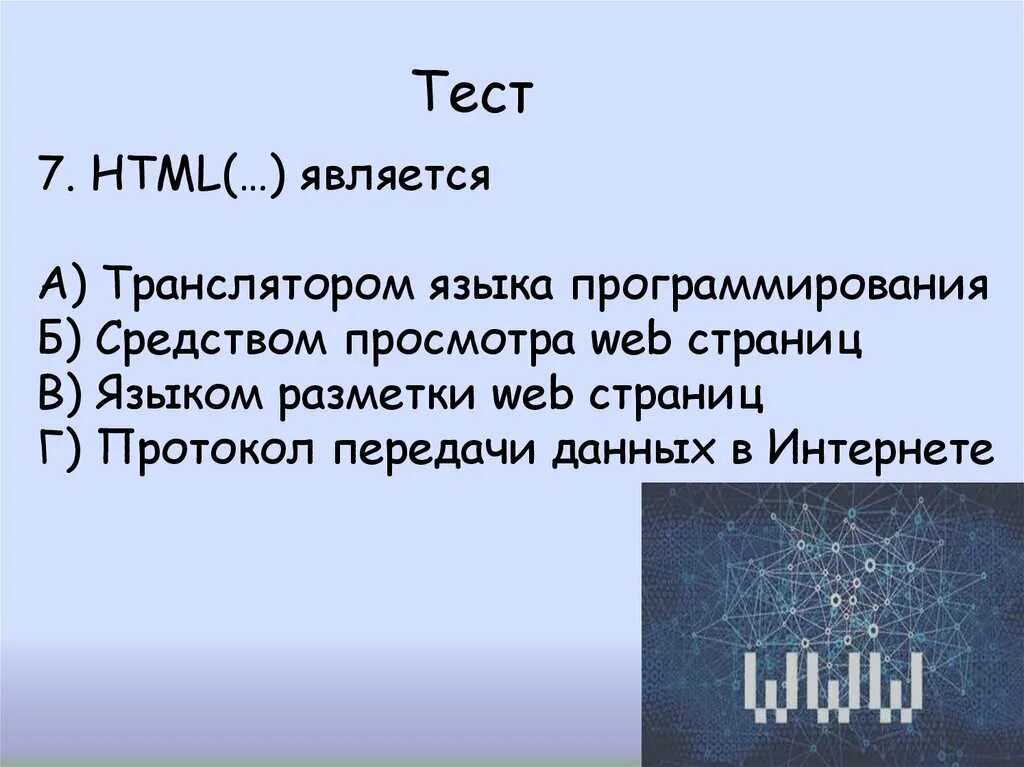 Тест

7. HTML(…) является

А) Транслятором языка программирования
Б) Средством просмотра web страниц
В) Языком разметки web страниц
Г) Протокол передачи данных в Интернете

WWW